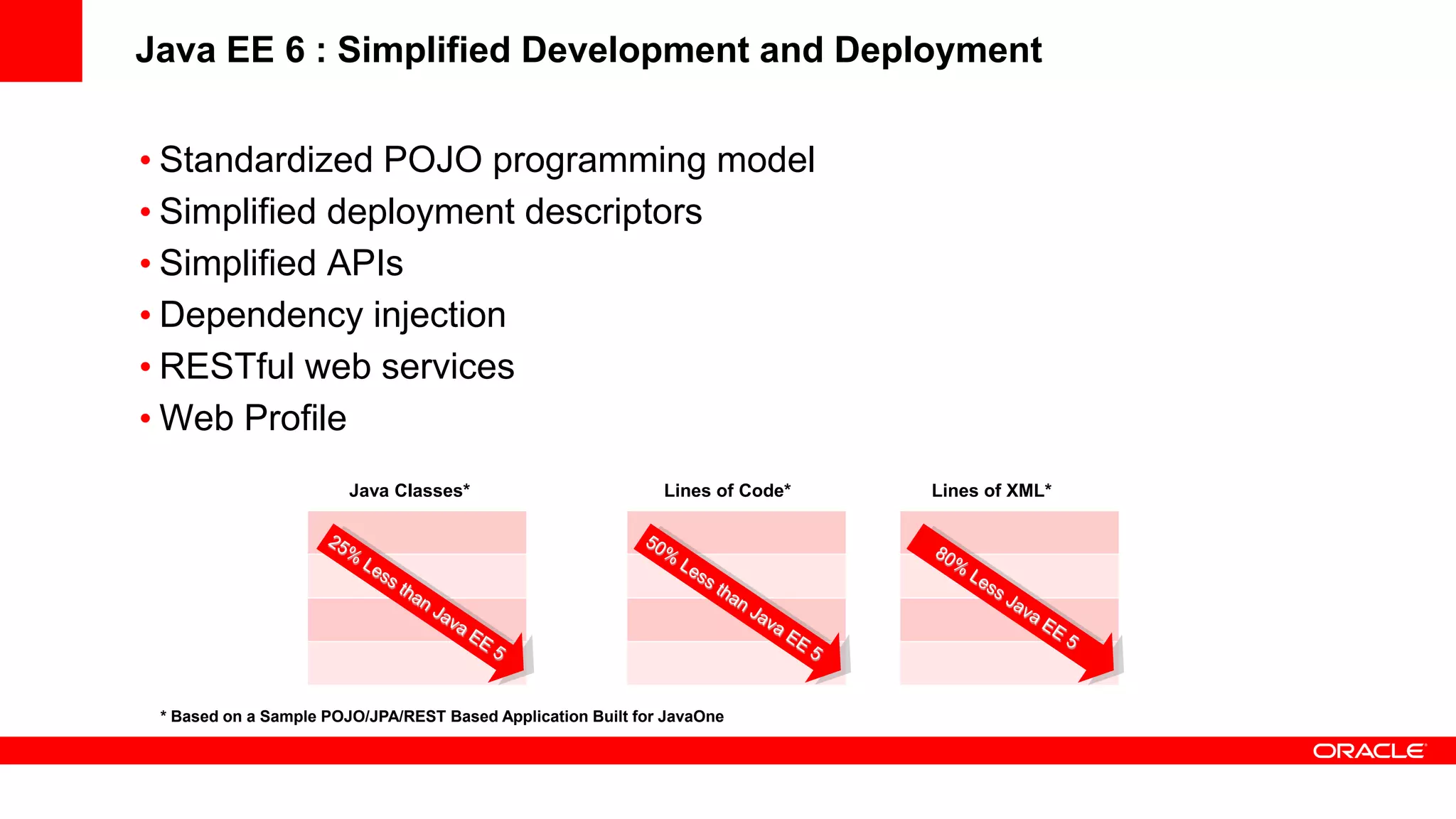 Java EE 6 : Simplified Development and Deployment

• Standardized POJO programming model
• Simplified deployment descriptors
• Simplified APIs
• Dependency injection
• RESTful web services
• Web Profile

Java Classes*

25% Less than Java EE 5

Lines of Code*

50% Less than Java EE 5

Lines of XML*

80% Less Java EE 5

* Based on a Sample POJO/JPA/REST Based Application Built for JavaOne

ORACLE